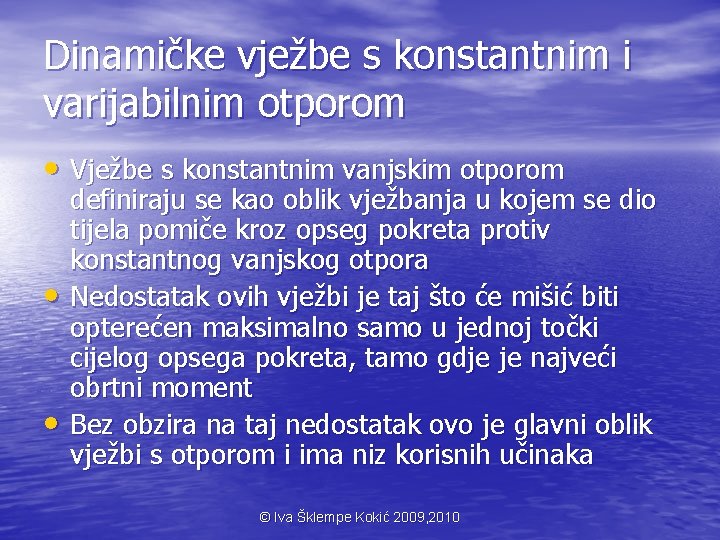 Dinamičke vježbe s konstantnim i varijabilnim otporom

• Vježbe s konstantnim vanjskim otporom definiraju se kao oblik vježbanja u kojem se dio tijela pomiče kroz opseg pokreta protiv konstantnog vanjskog otpora
• Nedostatak ovih vježbi je taj što će mišić biti opterećen maksimalno samo u jednoj točki cijelog opsega pokreta, tamo gdje je najveći obrtni moment
• Bez obzira na taj nedostatak ovo je glavni oblik vježbi s otporom i ima niz korisnih učinaka

© Iva Šklempe Kokić 2009,2010